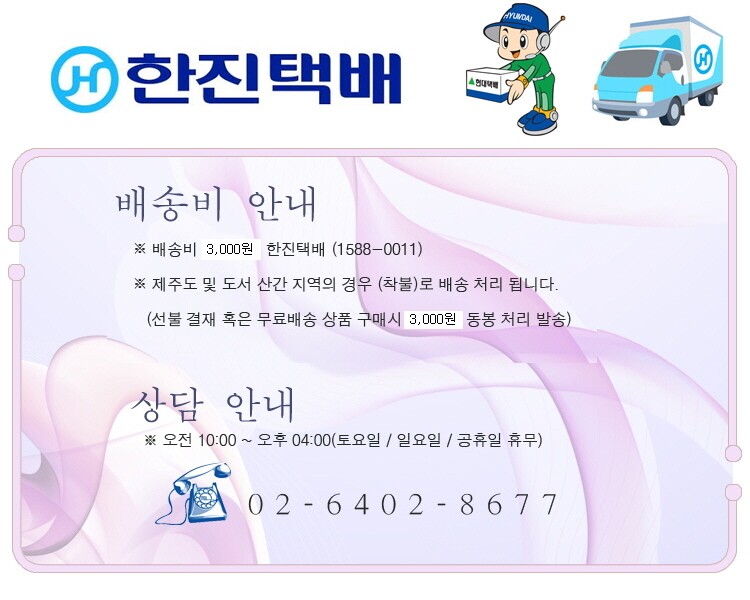 한진택배

HYUNDAI

현대택배

배송비 안내

※ 배송비 3,000원 한진택배 (1588-0011)

※ 제주도 및 도서 산간 지역의 경우 (착불)로 배송 처리 됩니다.

(선불 결재 혹은 무료배송 상품 구매시 3,000원 동봉 처리 발송)

상담 안내

※ 오전 10:00 ~ 오후 04:00(토요일 / 일요일 / 공휴일 휴무)

02-6402-8677